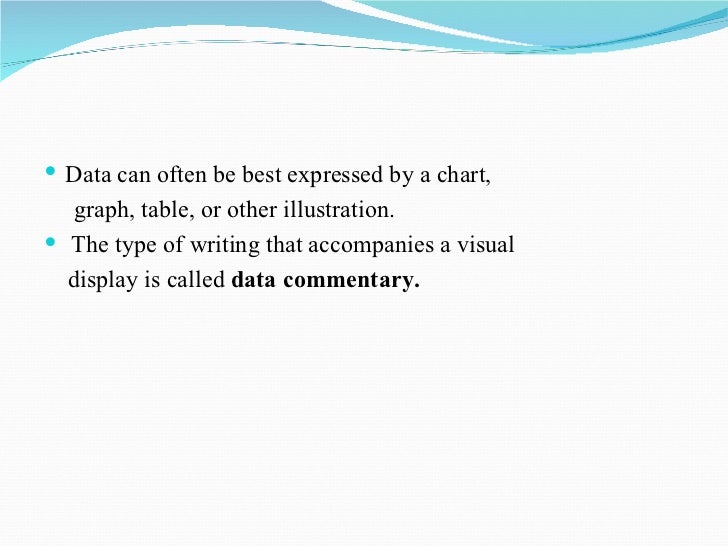 • Data can often be best expressed by a chart, graph, table, or other illustration.
• The type of writing that accompanies a visual display is called **data commentary.**